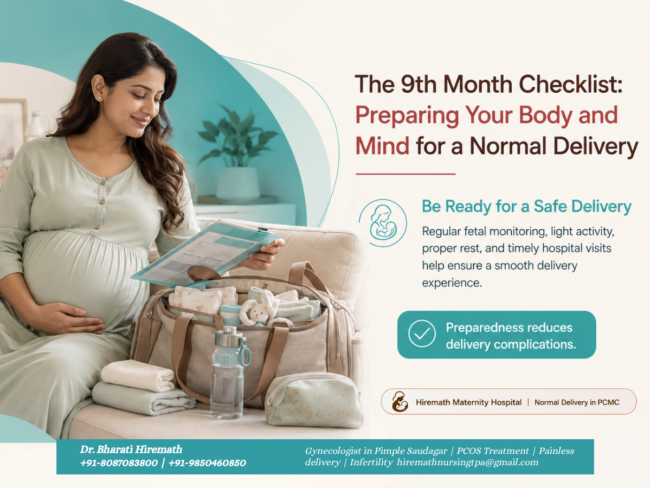 The 9th Month Checklist: Preparing Your Body and Mind for a Normal Delivery

Be Ready for a Safe Delivery

Regular fetal monitoring, light activity, proper rest, and timely hospital visits help ensure a smooth delivery experience.

Preparedness reduces delivery complications.

Hiremath Maternity Hospital | Normal Delivery in PCMC

Dr. Bharati Hiremath
+91-8087083800 | +91-9850460850

Gynecologist in Pimple Saudagar | PCOS Treatment | Painless delivery | Infertility hiremathnursingtpa@gmail.com